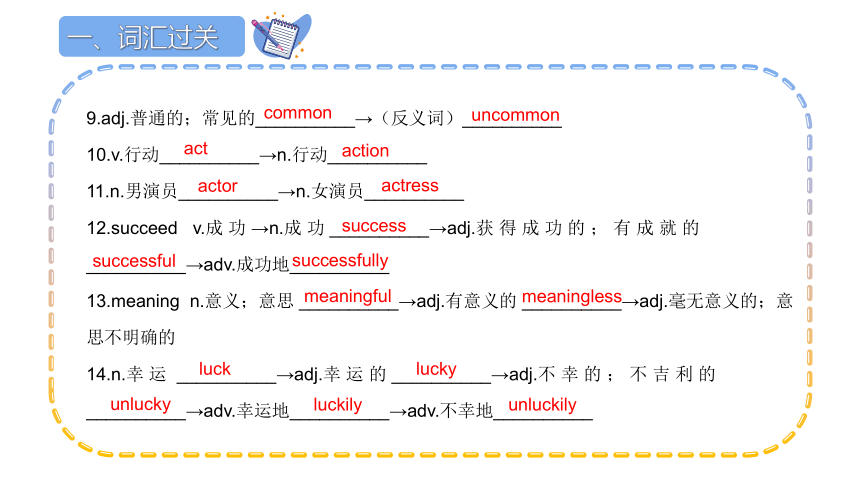 一、词汇过关

9.adj.普通的；常见的 common →（反义词） uncommon

10.v.行动 act →n.行动 action

11.n.男演员 actor →n.女演员 actress

12.succeed v.成功→n.成功 success →adj.获得成功的；有成就的 successful →adv.成功地 successfully

13.meaning n.意义；意思 meaningful →adj.有意义的 meaningless →adj.毫无意义的；意思不明确的

14.n.幸运 luck →adj.幸运的 lucky →adj.不幸的；不吉利的 unlucky →adv.幸运地 luckily →adv.不幸地 unluckily